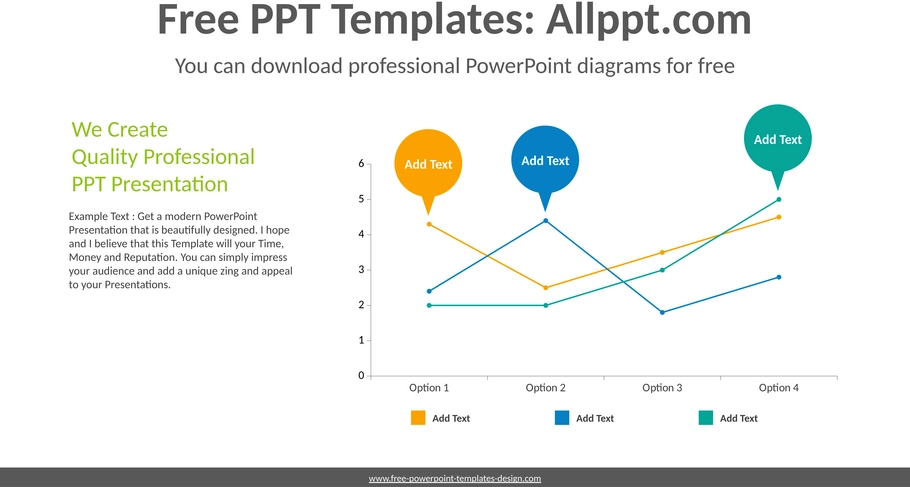 Free PPT Templates: Allppt.com

You can download professional PowerPoint diagrams for free

We Create
Quality Professional
PPT Presentation

Example Text : Get a modern PowerPoint Presentation that is beautifully designed. I hope and I believe that this Template will your Time, Money and Reputation. You can simply impress your audience and add a unique zing and appeal to your Presentations.

Add Text

Add Text

Add Text

6
5
4
3
2
1
0

Option 1 Option 2 Option 3 Option 4

Add Text Add Text Add Text

www.free-powerpoint-templates-design.com